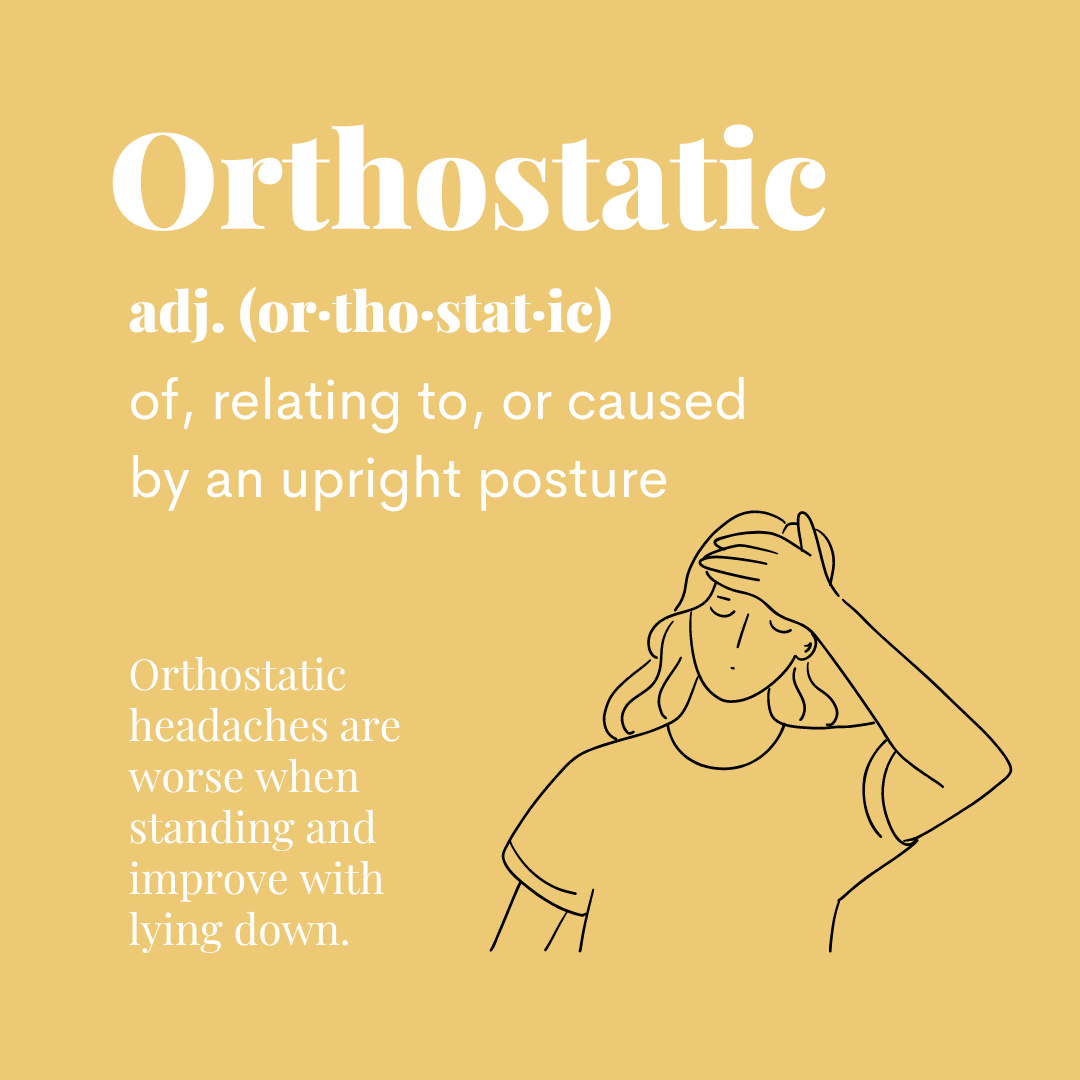 Orthostatic

adj. (or·tho·stat·ic)

of, relating to, or caused by an upright posture

Orthostatic headaches are worse when standing and improve with lying down.